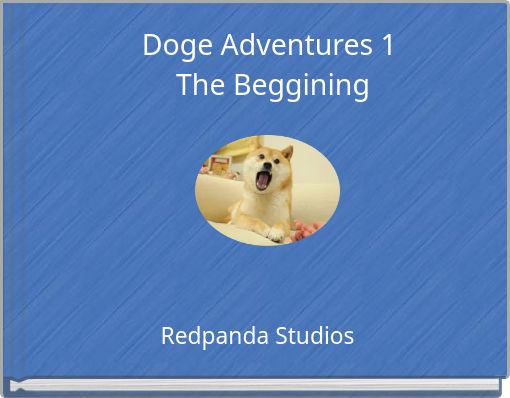 Doge Adventures 1
The Beggining

Redpanda Studios